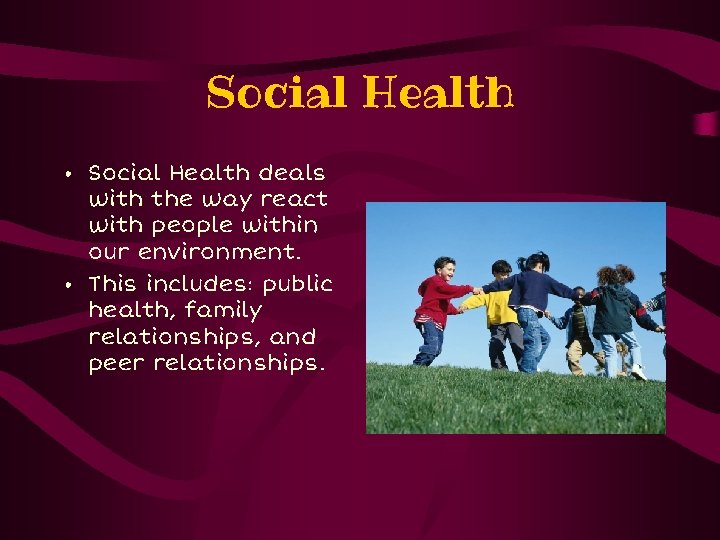 Social Health

• Social Health deals with the way react with people within our environment.
• This includes: public health, family relationships, and peer relationships.